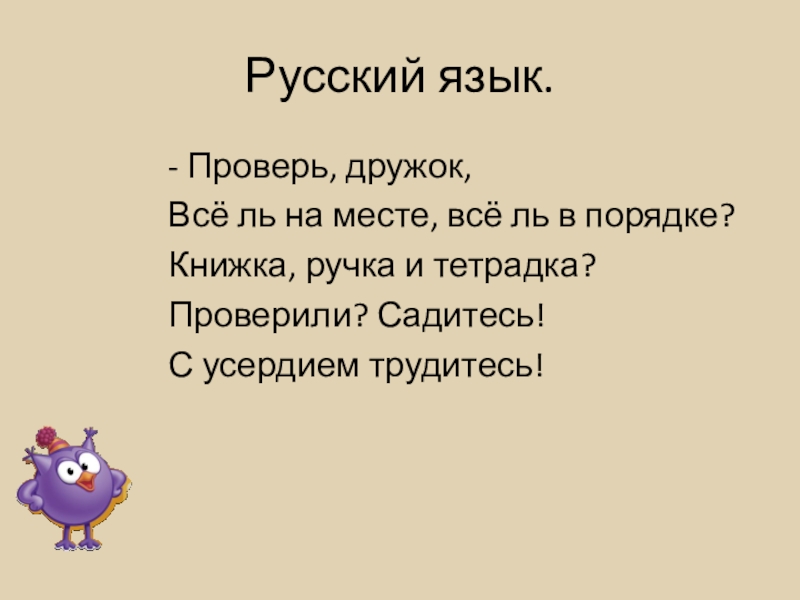 Русский язык.

- Проверь, дружок,
Всё ль на месте, всё ль в порядке?
Книжка, ручка и тетрадка?
Проверили? Садитесь!
С усердием трудитесь!